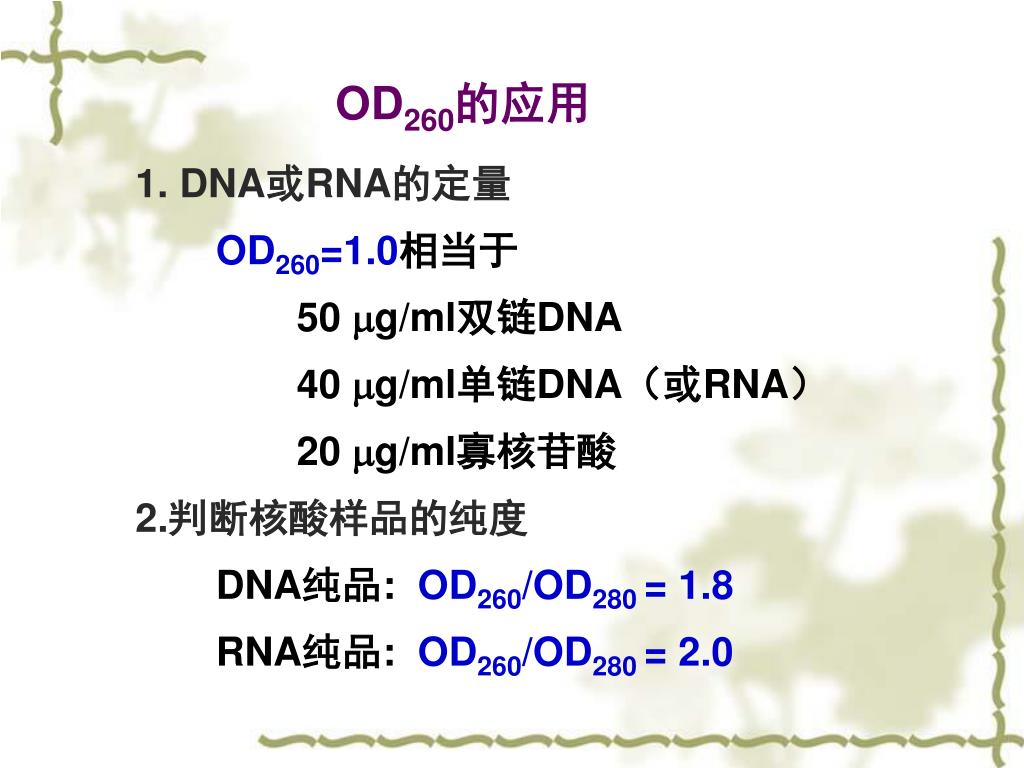 $OD_{260}$的应用

1. DNA或RNA的定量

$OD_{260}$=1.0相当于

50 $\mu$g/ml双链DNA

40 $\mu$g/ml单链DNA（或RNA）

20 $\mu$g/ml寡核苷酸

2.判断核酸样品的纯度

DNA纯品: $OD_{260}/OD_{280}$ = 1.8

RNA纯品: $OD_{260}/OD_{280}$ = 2.0